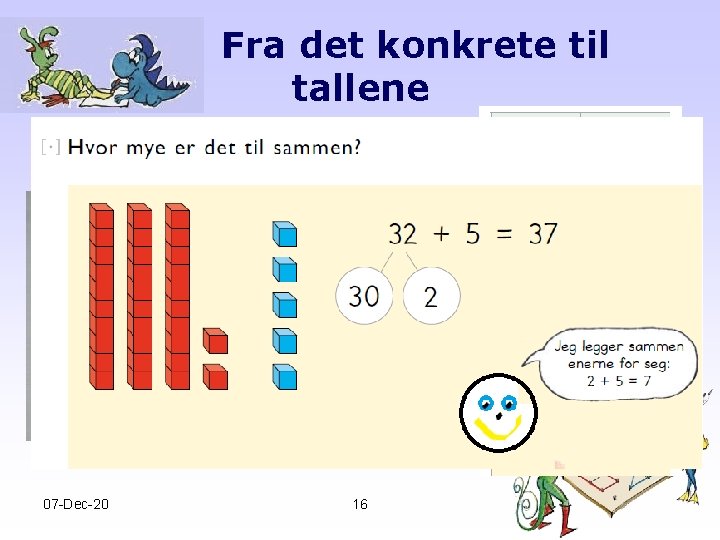 Fra det konkrete til tallene

[·] Hvor mye er det til sammen?

$32 + 5 = 37$

30

2

Jeg legger sammen enerne for seg: $2 + 5 = 7$

07-Dec-20

16